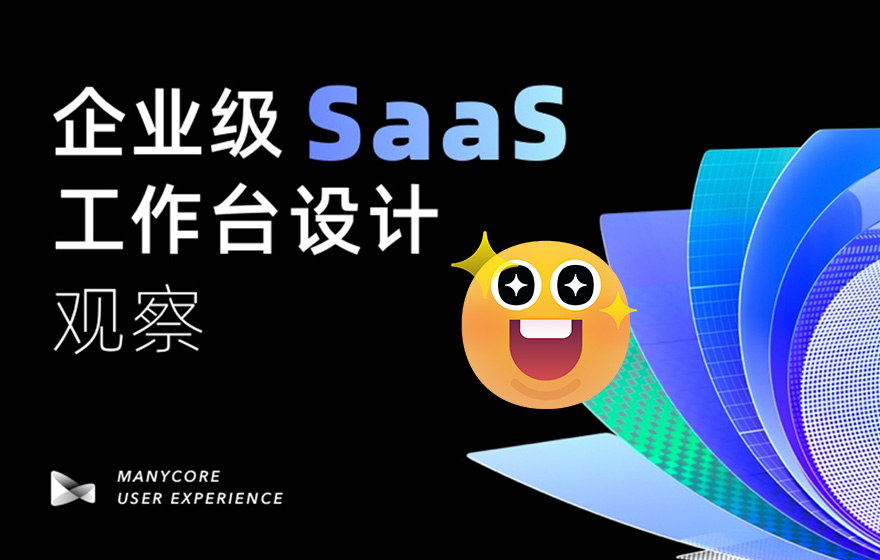 企业级 SaaS
工作台设计
观察

MANYCORE
USER EXPERIENCE